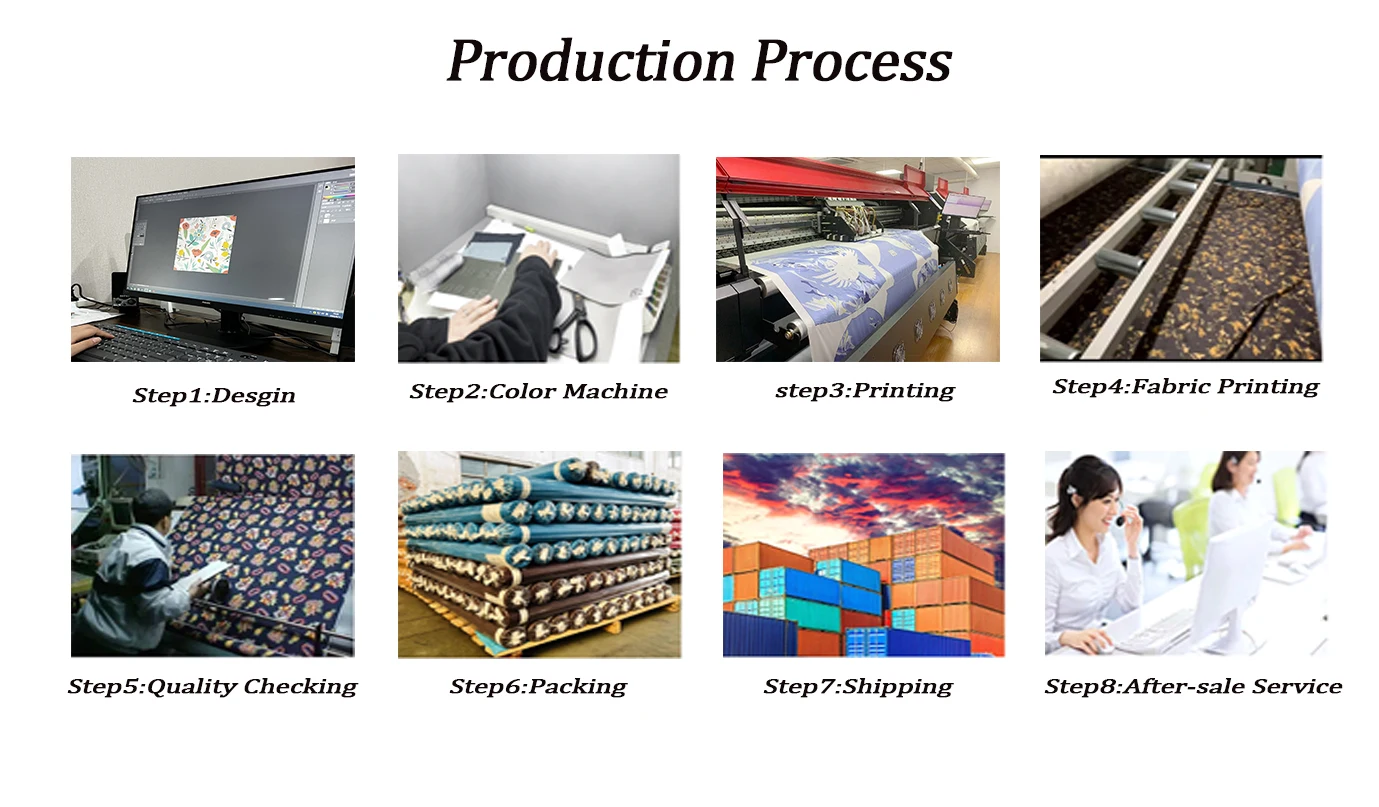 Production Process

Step1:Desgin

Step2:Color Machine

step3:Printing

Step4:Fabric Printing

Step5:Quality Checking

Step6:Packing

Step7:Shipping

Step8:After-sale Service